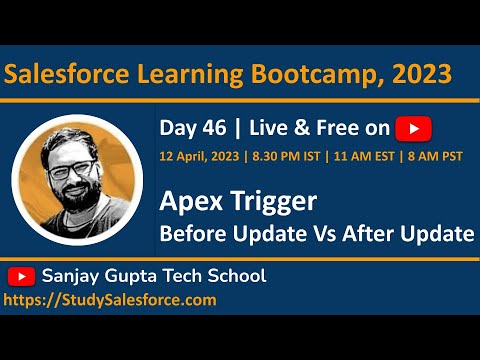 Salesforce Learning Bootcamp, 2023

Day 46 | Live & Free on

12 April, 2023 | 8.30 PM IST | 11 AM EST | 8 AM PST

Apex Trigger

Before Update Vs After Update

Sanjay Gupta Tech School

https://StudySalesforce.com